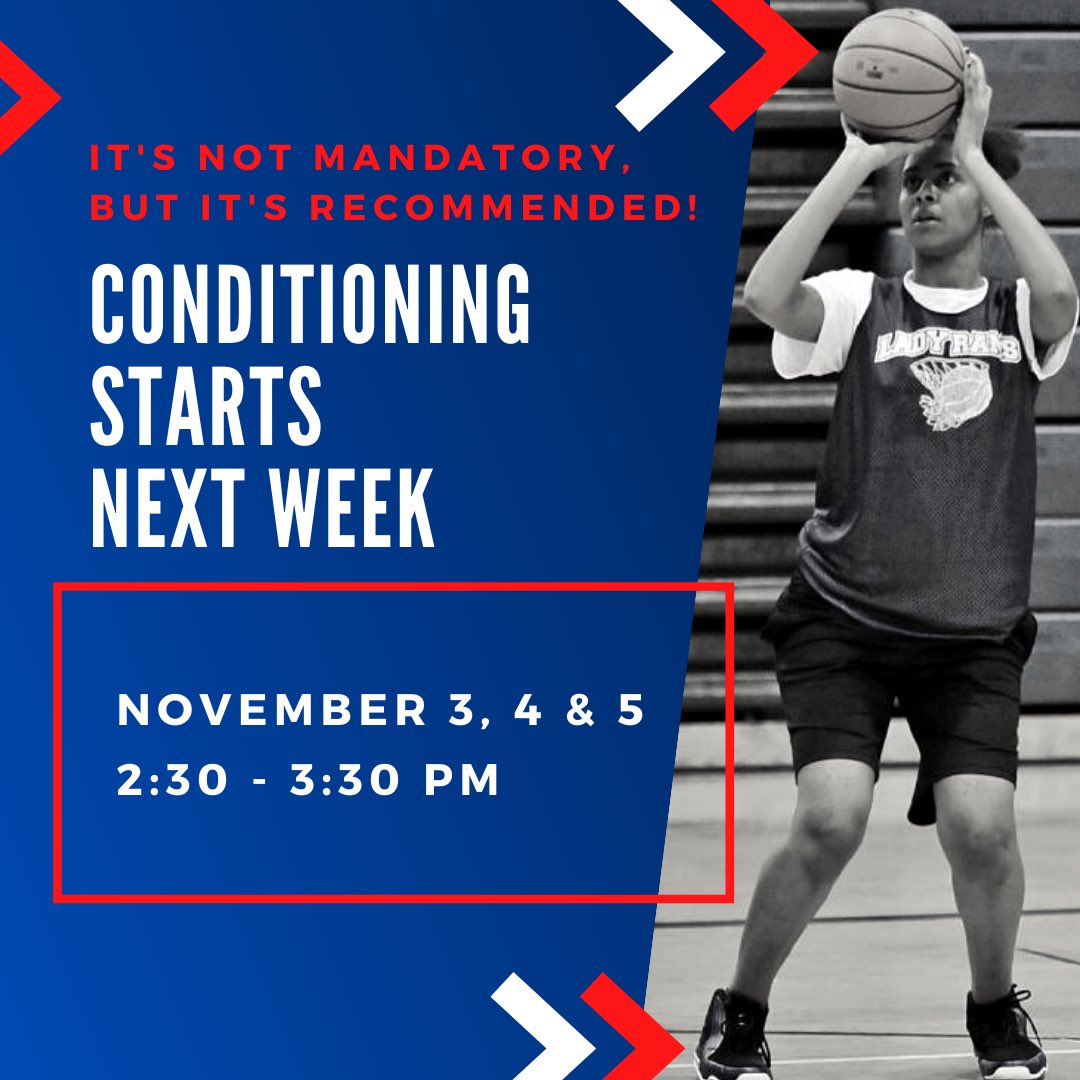 IT'S NOT MANDATORY, BUT IT'S RECOMMENDED!

CONDITIONING STARTS NEXT WEEK

NOVEMBER 3, 4 & 5
2:30 - 3:30 PM

LADY RAMS